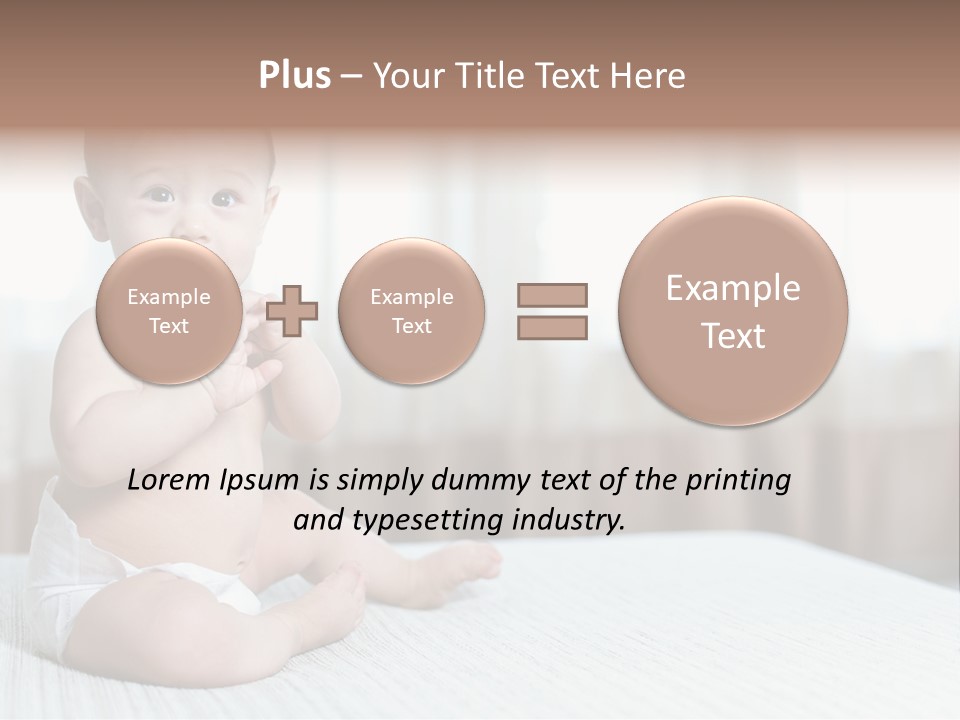 Plus – Your Title Text Here

Example Text

Example Text

Example Text

Lorem Ipsum is simply dummy text of the printing and typesetting industry.